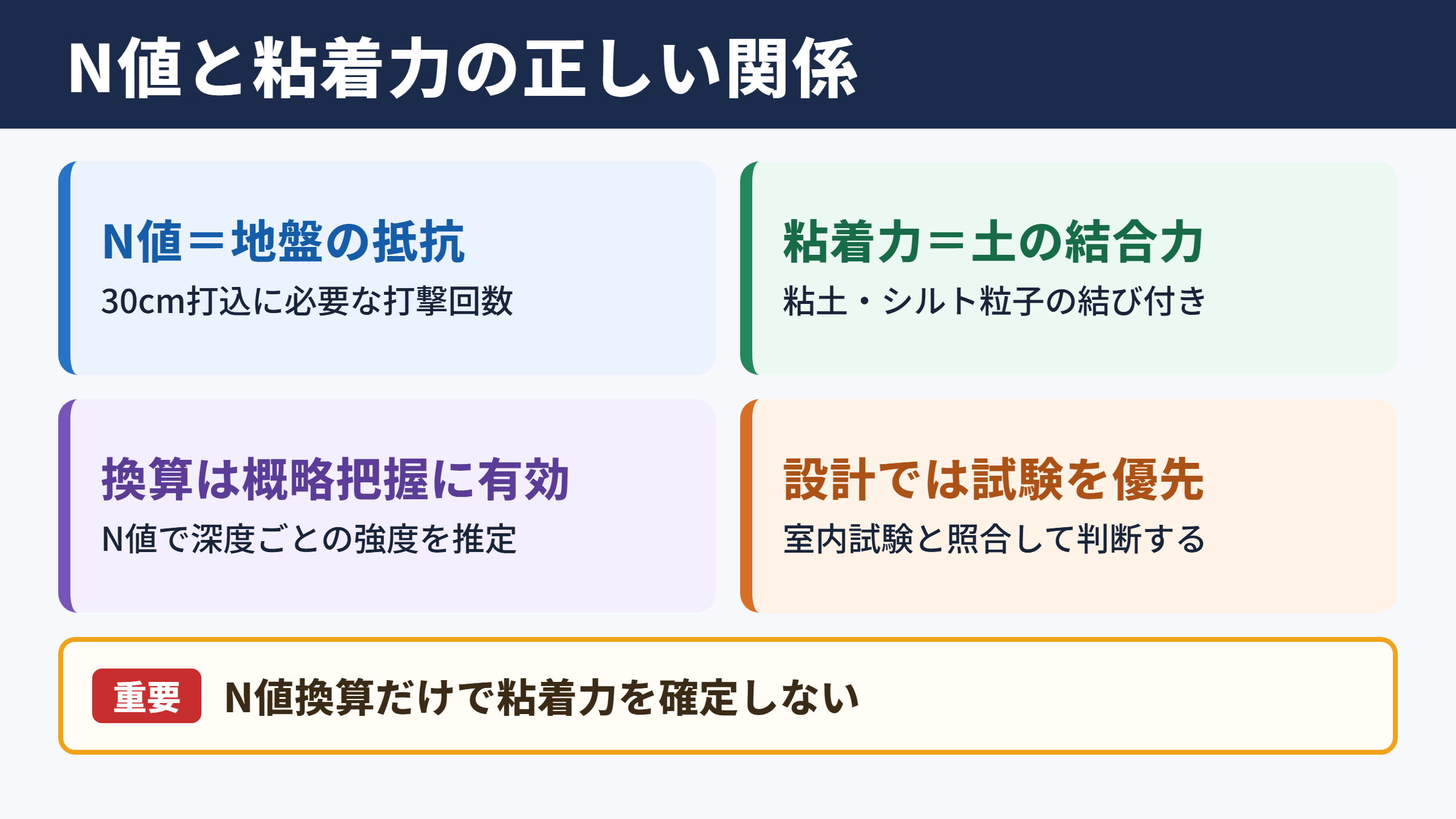 N値と粘着力の正しい関係

N値＝地盤の抵抗
30cm打込に必要な打撃回数

粘着力＝土の結合力
粘土・シルト粒子の結び付き

換算は概略把握に有効
N値で深度ごとの強度を推定

設計では試験を優先
室内試験と照合して判断する

重要 N値換算だけで粘着力を確定しない